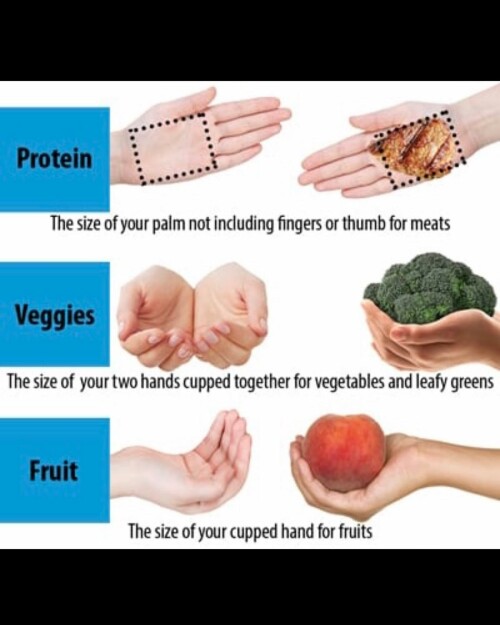 Protein

The size of your palm not including fingers or thumb for meats

Veggies

The size of your two hands cupped together for vegetables and leafy greens

Fruit

The size of your cupped hand for fruits